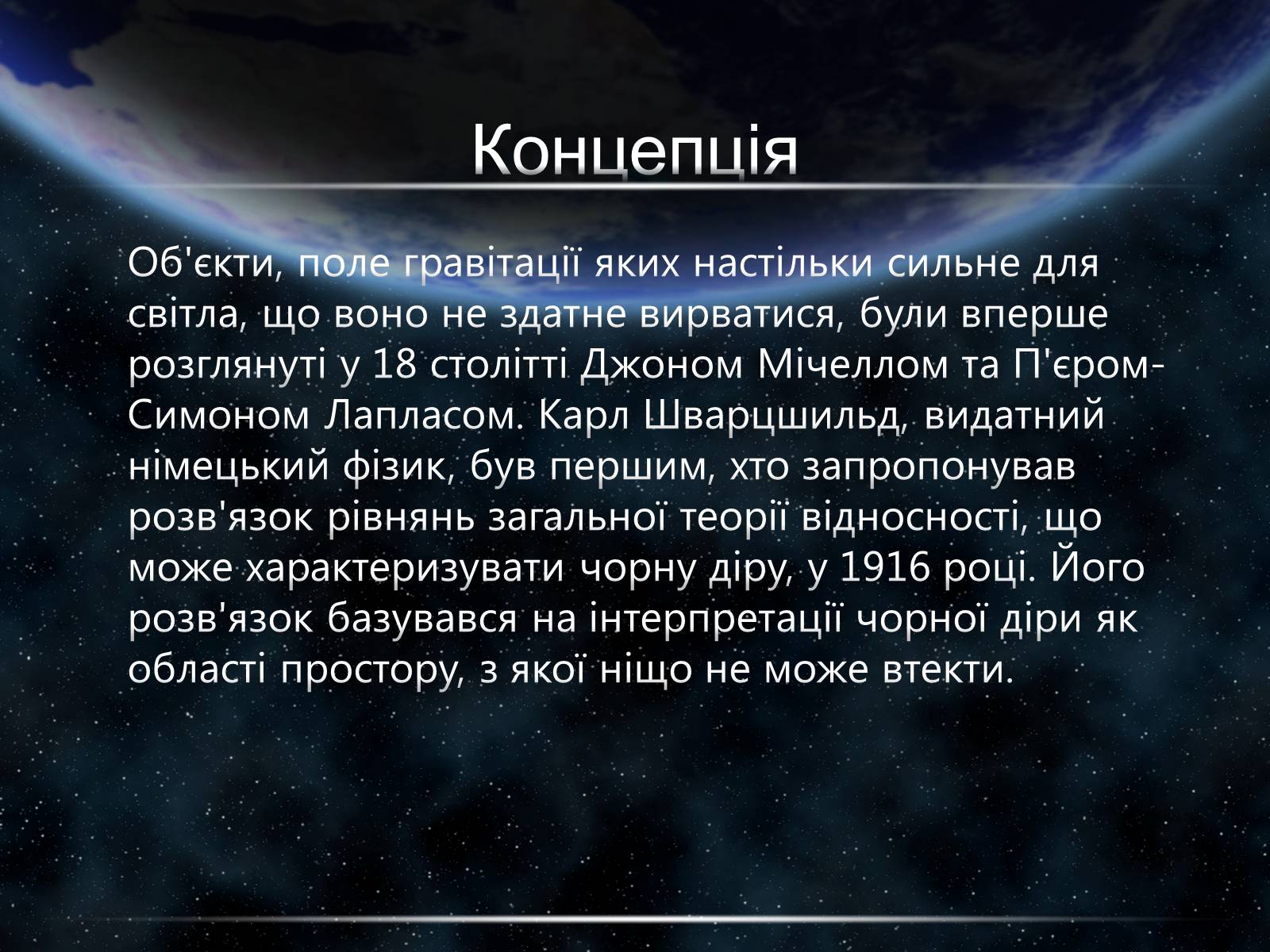 Концепція

Об'єкти, поле гравітації яких настільки сильне для світла, що воно не здатне вирватися, були вперше розглянуті у 18 столітті Джоном Мічеллом та П'єром-Симоном Лапласом. Карл Шварцшильд, видатний німецький фізик, був першим, хто запропонував розв'язок рівнянь загальної теорії відносності, що може характеризувати чорну діру, у 1916 році. Його розв'язок базувався на інтерпретації чорної діри як області простору, з якої ніщо не може втекти.